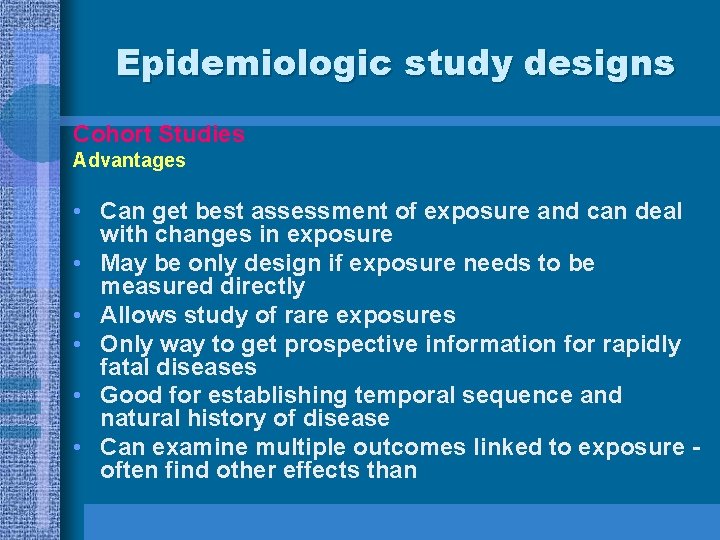 Epidemiologic study designs

Cohort Studies
Advantages

• Can get best assessment of exposure and can deal with changes in exposure
• May be only design if exposure needs to be measured directly
• Allows study of rare exposures
• Only way to get prospective information for rapidly fatal diseases
• Good for establishing temporal sequence and natural history of disease
• Can examine multiple outcomes linked to exposure - often find other effects than